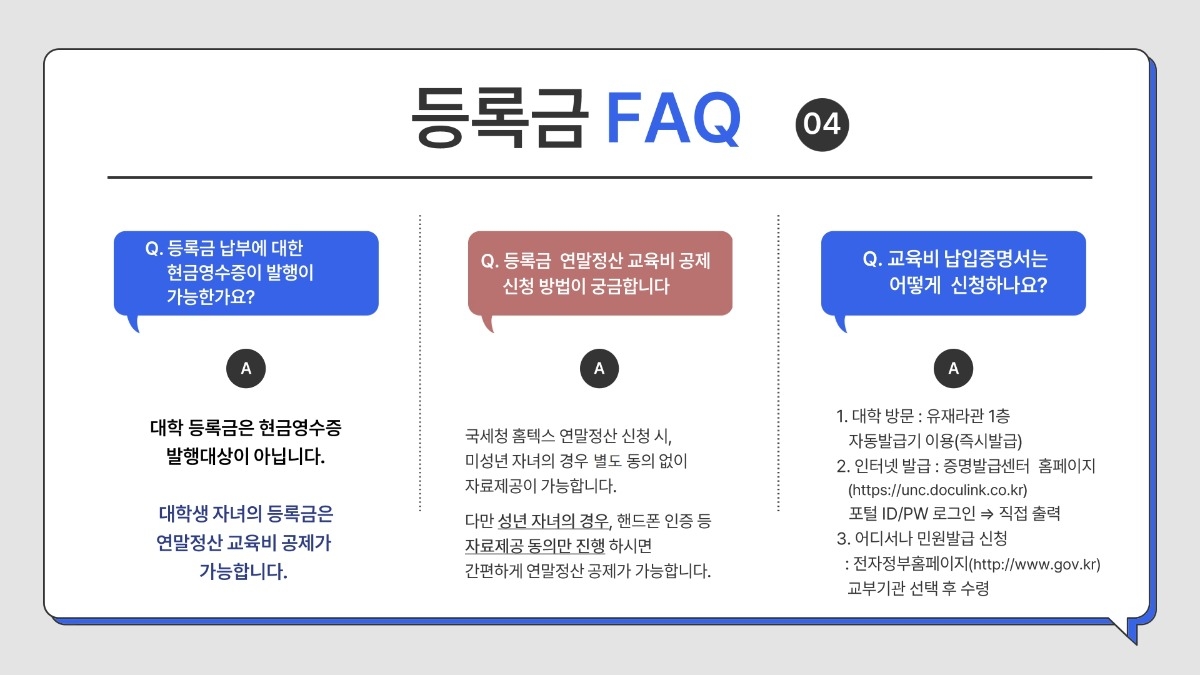 등록금 FAQ 04

Q. 등록금 납부에 대한 현금영수증이 발행이 가능한가요?

A

대학 등록금은 현금영수증 발행대상이 아닙니다.

대학생 자녀의 등록금은 연말정산 교육비 공제가 가능합니다.

Q. 등록금 연말정산 교육비 공제 신청 방법이 궁금합니다

A

국세청 홈텍스 연말정산 신청 시, 미성년 자녀의 경우 별도 동의 없이 자료제공이 가능합니다.

다만 성년 자녀의 경우, 핸드폰 인증 등 자료제공 동의만 진행 하시면 간편하게 연말정산 공제가 가능합니다.

Q. 교육비 납입증명서는 어떻게 신청하나요?

A

1. 대학 방문 : 유재라관 1층 자동발급기 이용(즉시발급)
2. 인터넷 발급 : 증명발급센터 홈페이지 (https://unc.doculink.co.kr) 포털 ID/PW 로그인 ⇒ 직접 출력
3. 어디서나 민원발급 신청 : 전자정부홈페이지(http://www.gov.kr) 교부기관 선택 후 수령